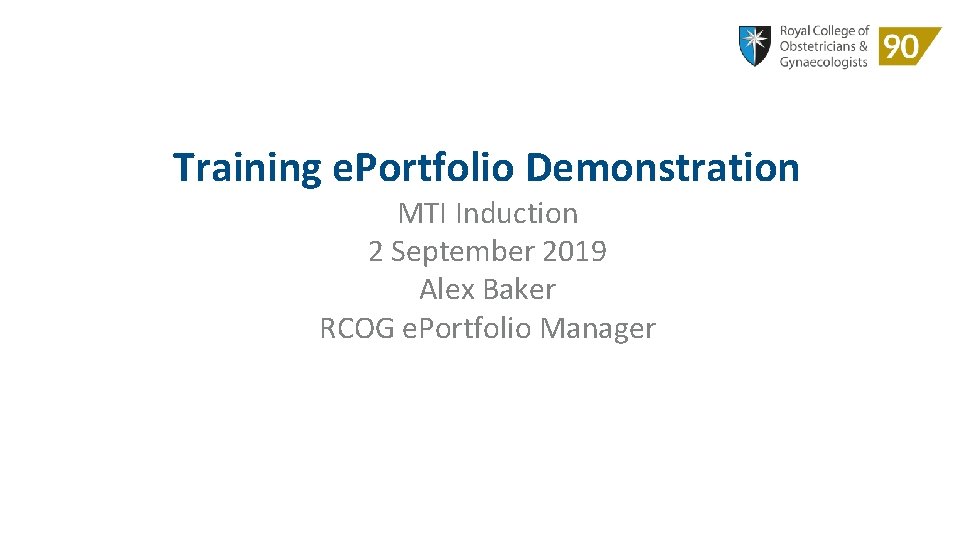 Royal College of Obstetricians & Gynaecologists

90

Training ePortfolio Demonstration

MTI Induction
2 September 2019
Alex Baker
RCOG ePortfolio Manager